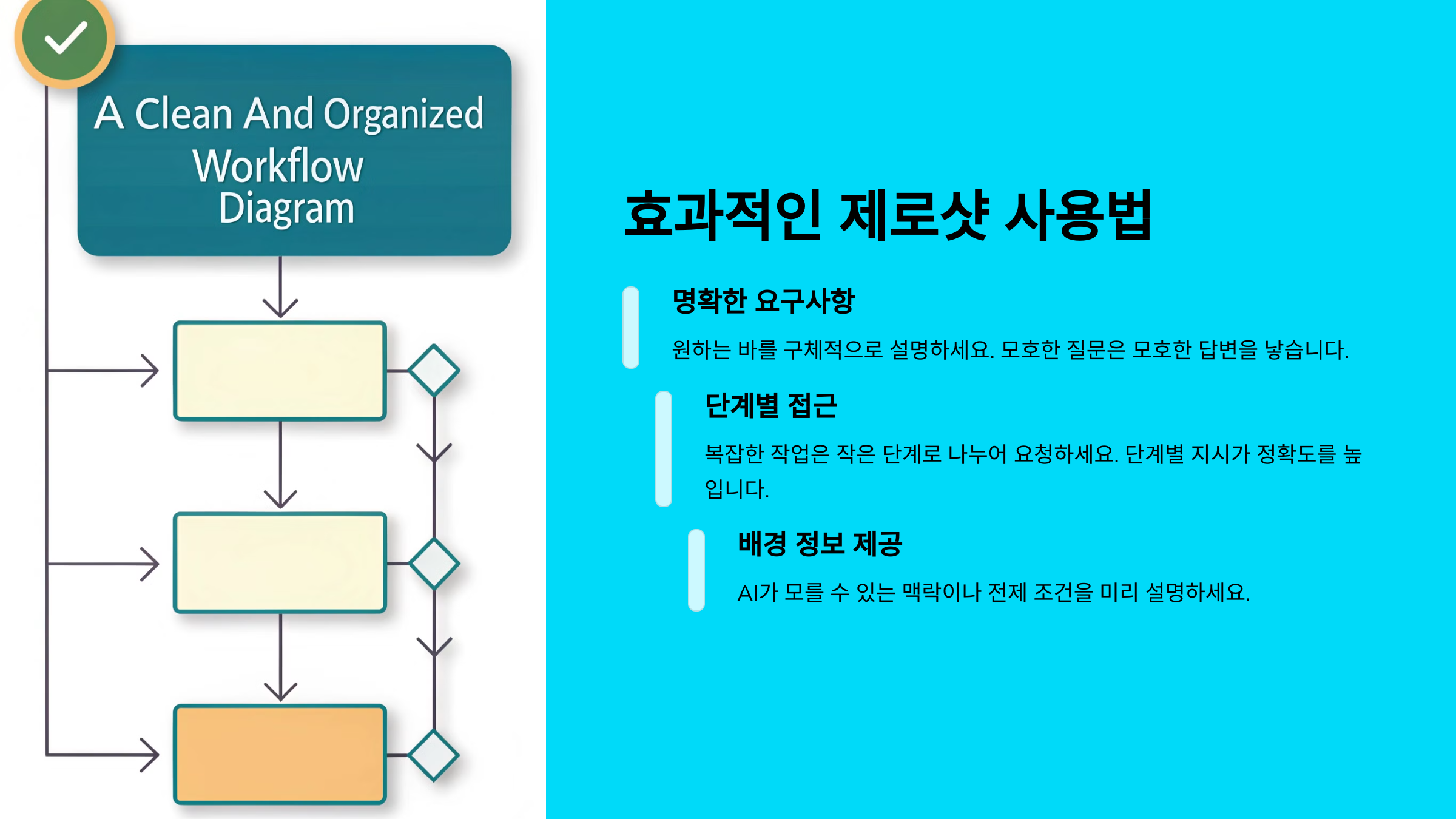 A Clean And Organized Workflow Diagram

효과적인 제로샷 사용법

명확한 요구사항

원하는 바를 구체적으로 설명하세요. 모호한 질문은 모호한 답변을 낳습니다.

단계별 접근

복잡한 작업은 작은 단계로 나누어 요청하세요. 단계별 지시가 정확도를 높입니다.

배경 정보 제공

AI가 모를 수 있는 맥락이나 전제 조건을 미리 설명하세요.